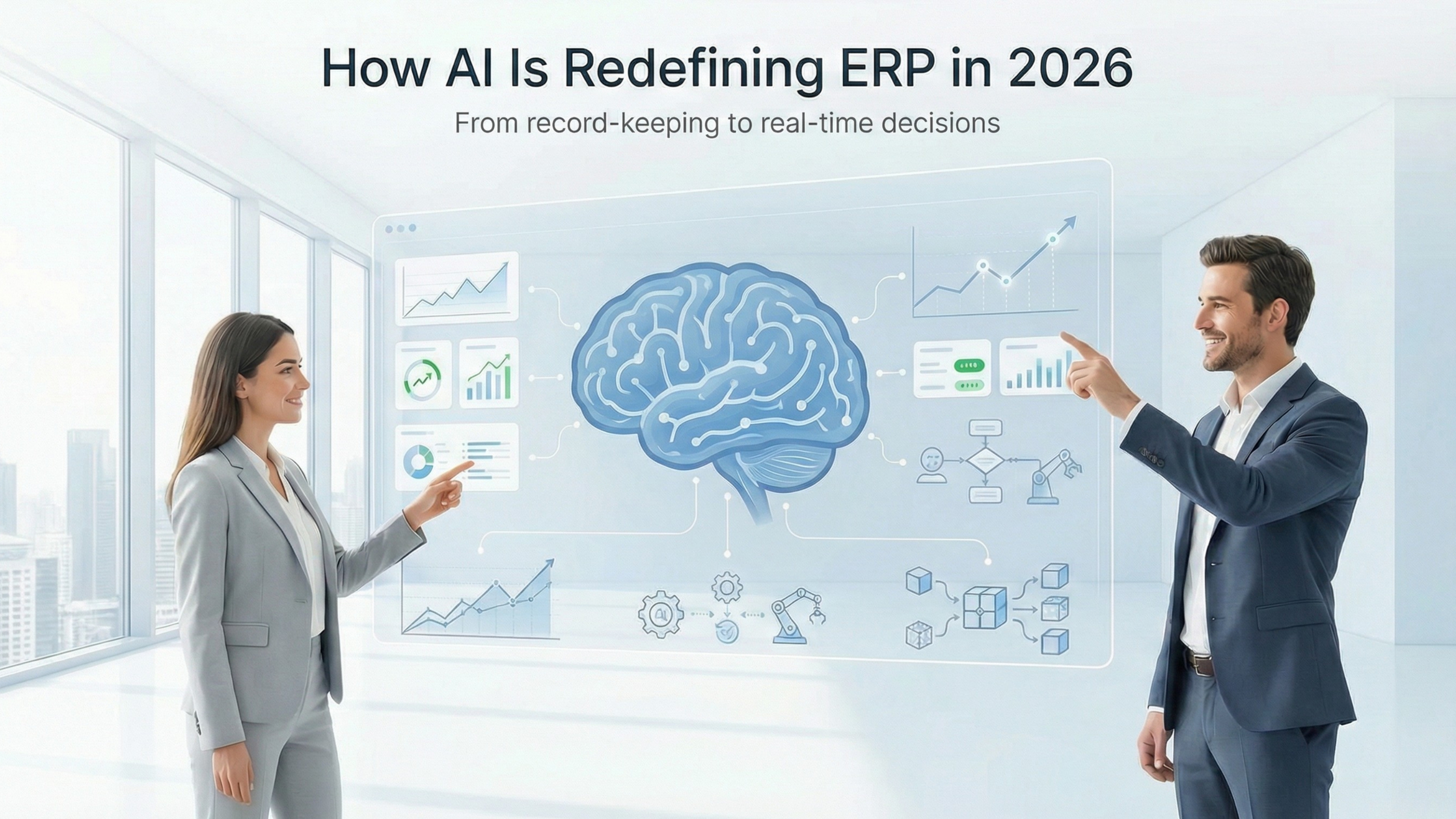 How AI Is Redefining ERP in 2026

From record-keeping to real-time decisions